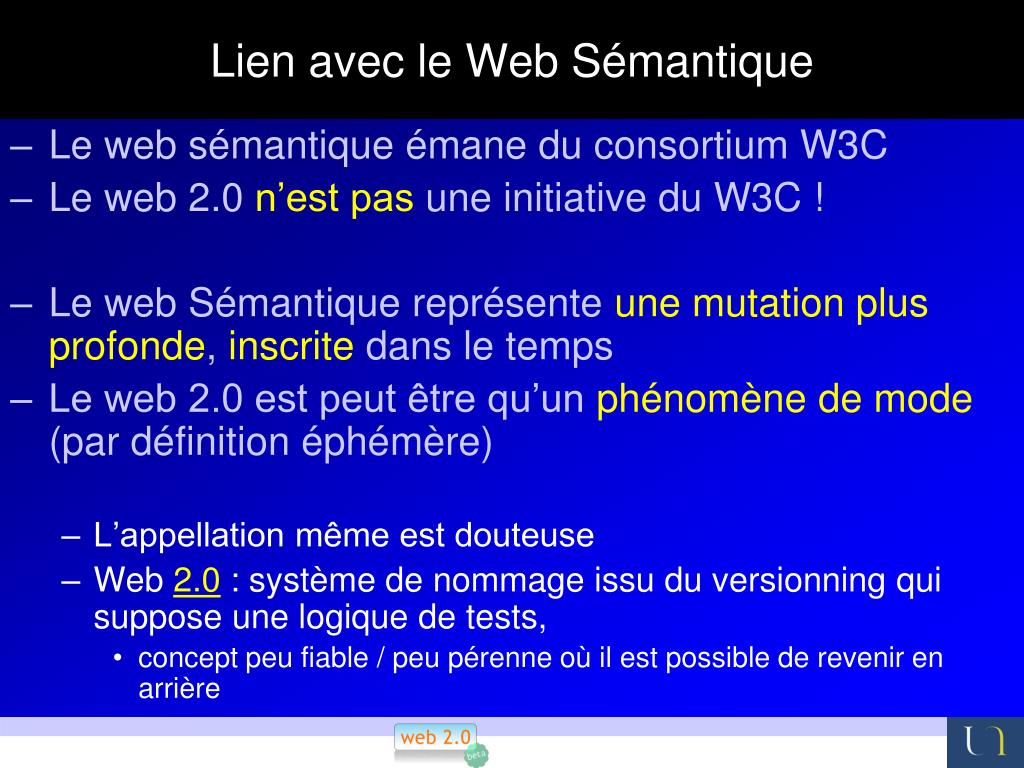 Lien avec le Web Sémantique

– Le web sémantique émane du consortium W3C
– Le web 2.0 n’est pas une initiative du W3C !

– Le web Sémantique représente une mutation plus profonde, inscrite dans le temps
– Le web 2.0 est peut être qu’un phénomène de mode (par définition éphémère)

– L’appellation même est douteuse
– Web 2.0 : système de nommage issu du versionning qui suppose une logique de tests,
• concept peu fiable / peu pérenne où il est possible de revenir en arrière

web 2.0
beta